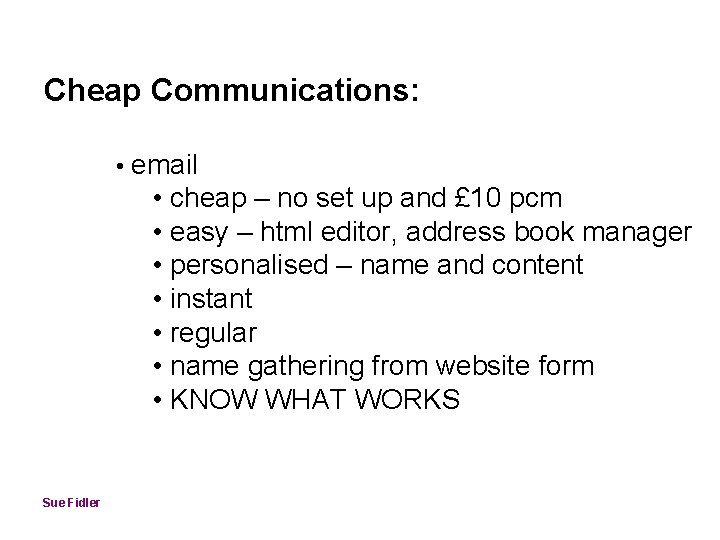 Cheap Communications:

• email
• cheap – no set up and £10 pcm
• easy – html editor, address book manager
• personalised – name and content
• instant
• regular
• name gathering from website form
• KNOW WHAT WORKS

Sue Fidler